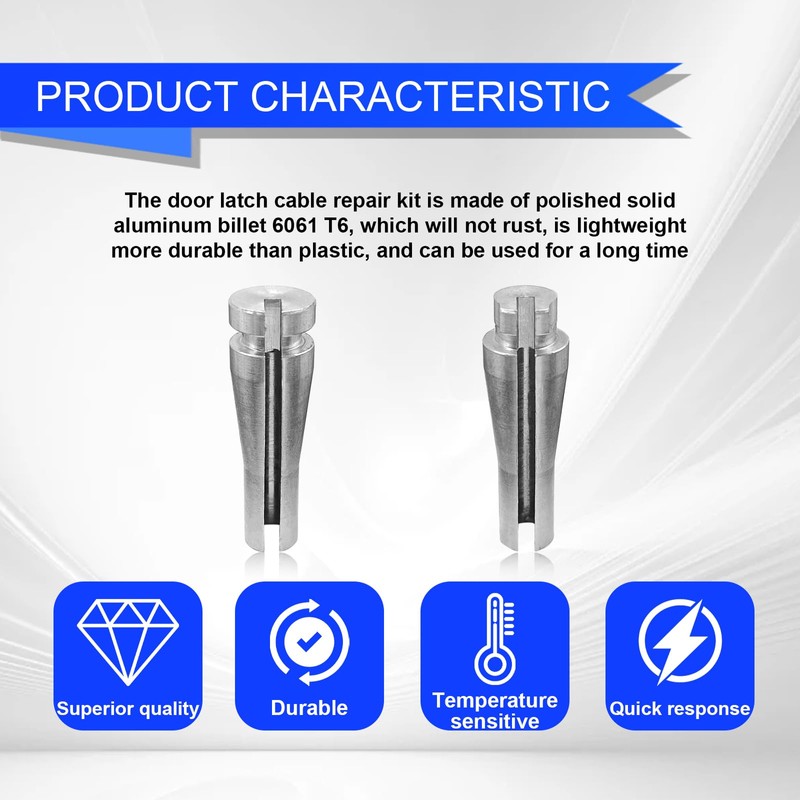 PRODUCT CHARACTERISTIC

The door latch cable repair kit is made of polished solid aluminum billet 6061 T6, which will not rust, is lightweight more durable than plastic, and can be used for a long time

Superior quality

Durable

Temperature sensitive

Quick response